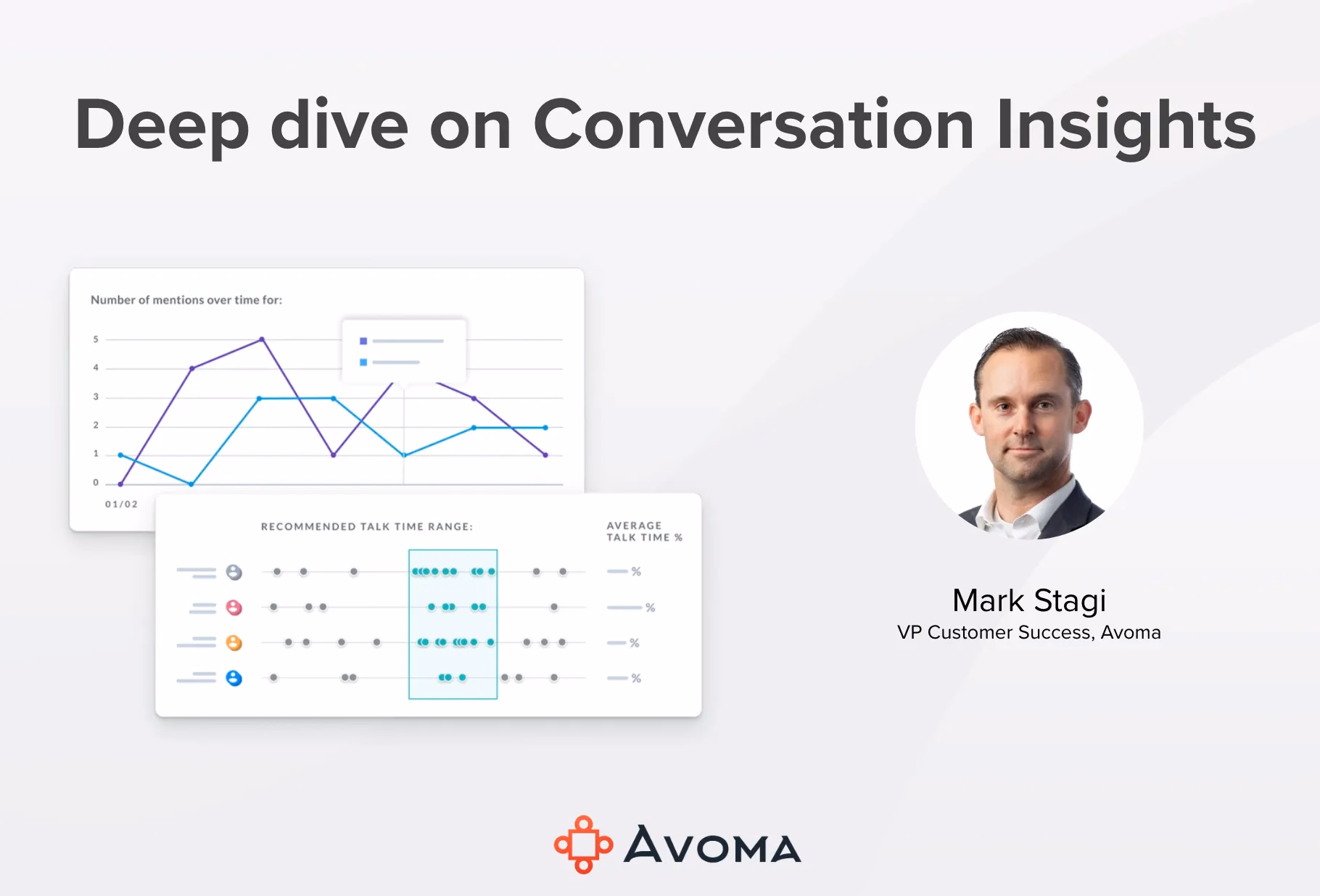 Deep dive on Conversation Insights

Number of mentions over time for:

5
4
3
2
1
0

01/02

RECOMMENDED TALK TIME RANGE:

AVERAGE TALK TIME %

%
%
%
%

Mark Stagi
VP Customer Success, Avoma

AVOMA